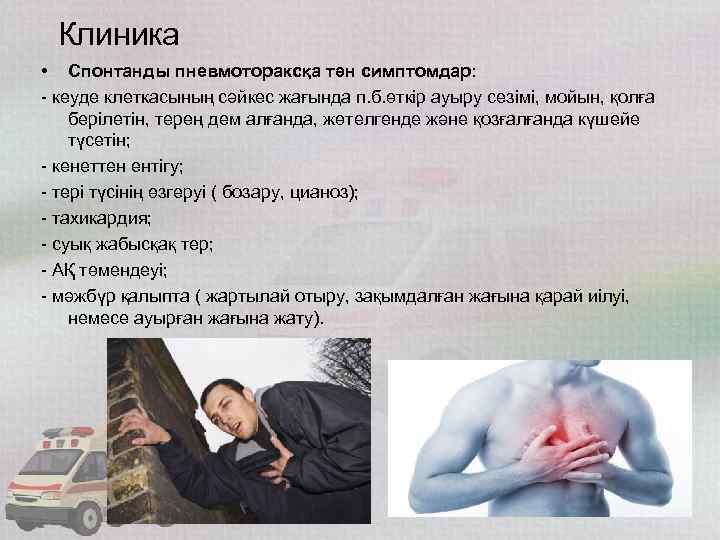 Клиника

• Спонтанды пневмотораксқа тән симптомдар:

- кеуде клеткасының сәйкес жағында п.б.өткір ауыру сезімі, мойын, қолға берілетін, терең дем алғанда, жөтелгенде және қозғалғанда күшейе түсетін;

- кенеттен ентігу;

- тері түсінің өзгеруі ( бозару, цианоз);

- тахикардия;

- суық жабысқақ тер;

- АҚ төмендеуі;

- мәжбүр қалыпта ( жартылай отыру, зақымдалған жағына қарай иілуі, немесе ауырған жағына жату).